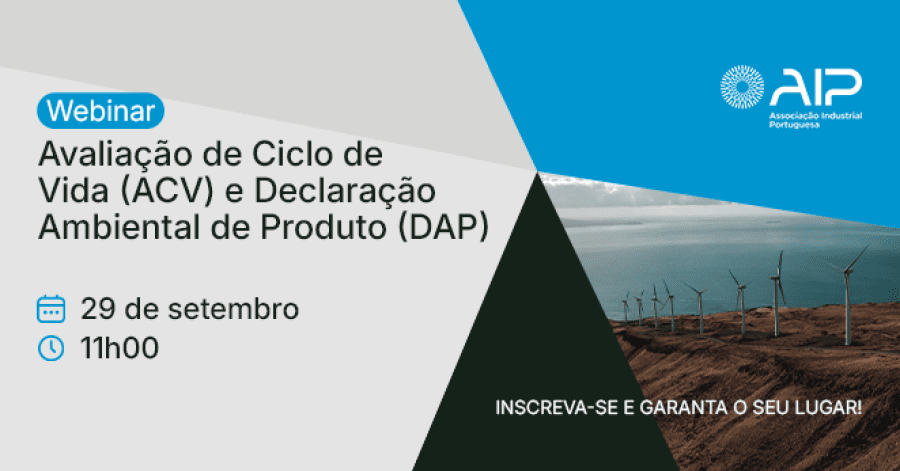 AIP
Associação Industrial Portuguesa

Webinar

Avaliação de Ciclo de Vida (ACV) e Declaração Ambiental de Produto (DAP)

29 de setembro

11h00

INSCREVA-SE E GARANTA O SEU LUGAR!